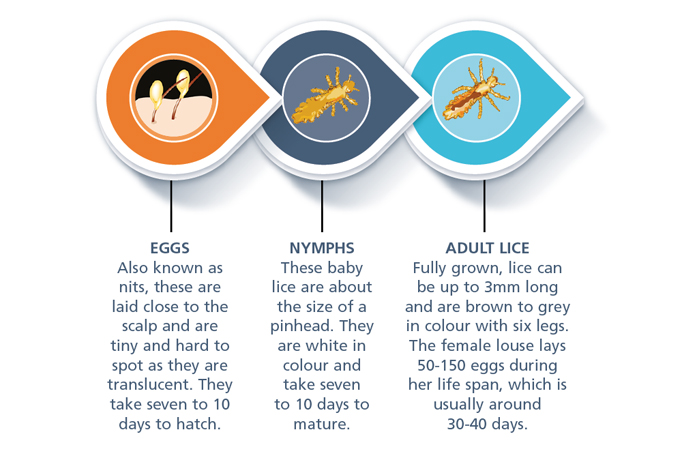 EGGS
Also known as nits, these are laid close to the scalp and are tiny and hard to spot as they are translucent. They take seven to 10 days to hatch.

NYMPHS
These baby lice are about the size of a pinhead. They are white in colour and take seven to 10 days to mature.

ADULT LICE
Fully grown, lice can be up to 3mm long and are brown to grey in colour with six legs. The female louse lays 50-150 eggs during her life span, which is usually around 30-40 days.